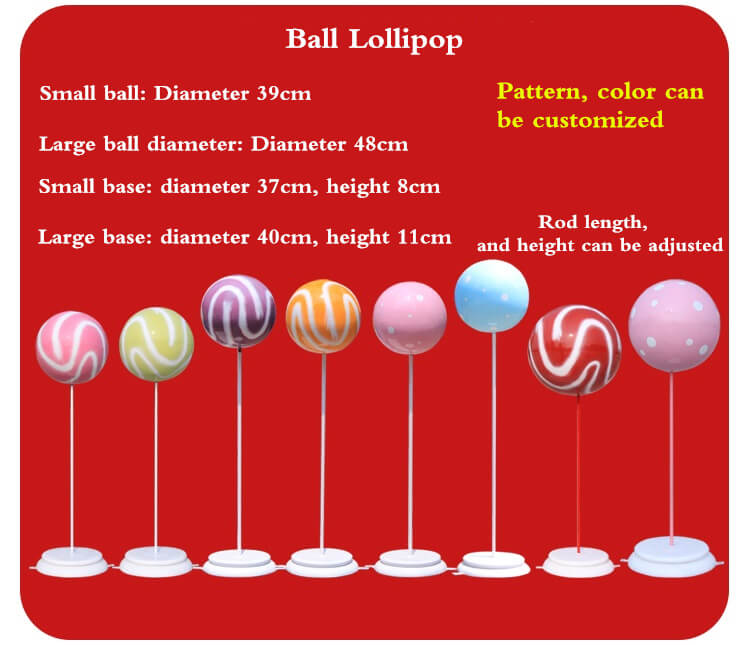 Ball Lollipop

Small ball: Diameter 39cm

Large ball diameter: Diameter 48cm

Small base: diameter 37cm, height 8cm

Large base: diameter 40cm, height 11cm

Pattern, color can be customized

Rod length, and height can be adjusted